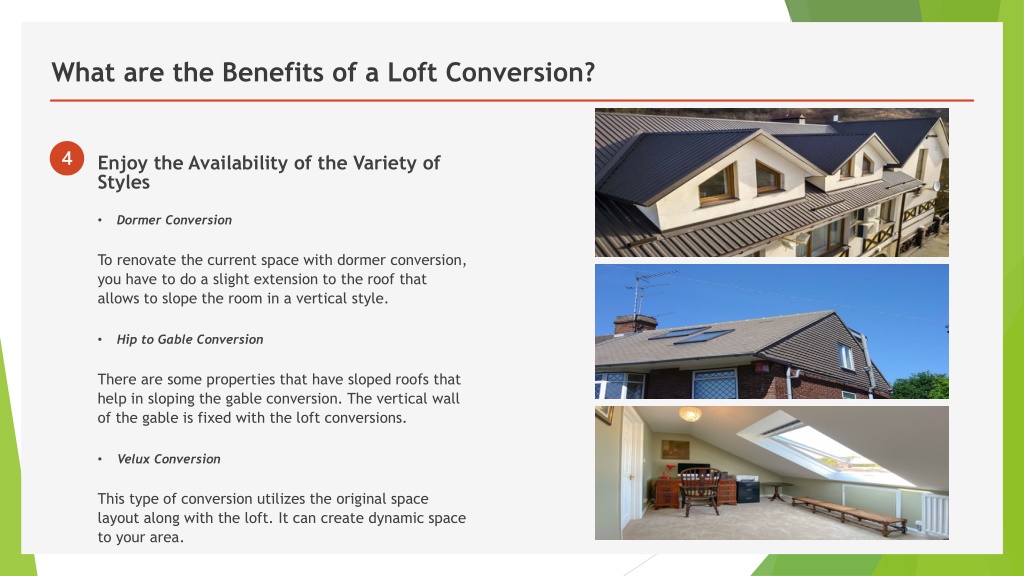 What are the Benefits of a Loft Conversion?

4

Enjoy the Availability of the Variety of Styles

• Dormer Conversion

To renovate the current space with dormer conversion, you have to do a slight extension to the roof that allows to slope the room in a vertical style.

• Hip to Gable Conversion

There are some properties that have sloped roofs that help in sloping the gable conversion. The vertical wall of the gable is fixed with the loft conversions.

• Velux Conversion

This type of conversion utilizes the original space layout along with the loft. It can create dynamic space to your area.